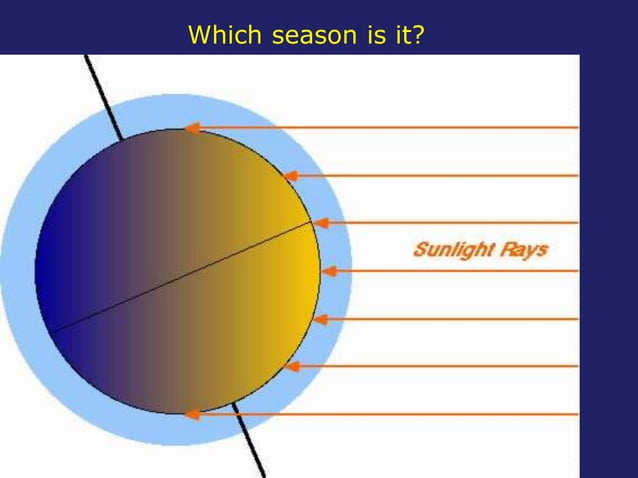 Which season is it?

Sunlight Rays